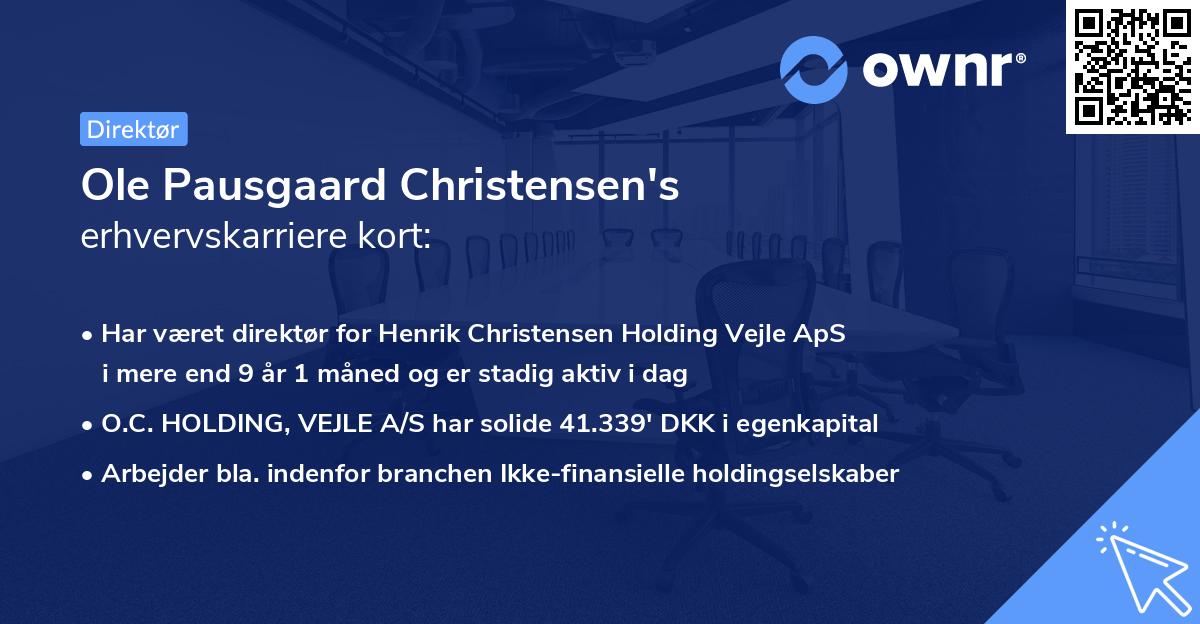 ownr®

Direktør

Ole Pausgaard Christensen's
erhvervskarriere kort:

• Har været direktør for Henrik Christensen Holding Vejle ApS i mere end 9 år 1 måned og er stadig aktiv i dag
• O.C. HOLDING, VEJLE A/S har solide 41.339' DKK i egenkapital
• Arbejder bla. indenfor branchen Ikke-finansielle holdingselskaber